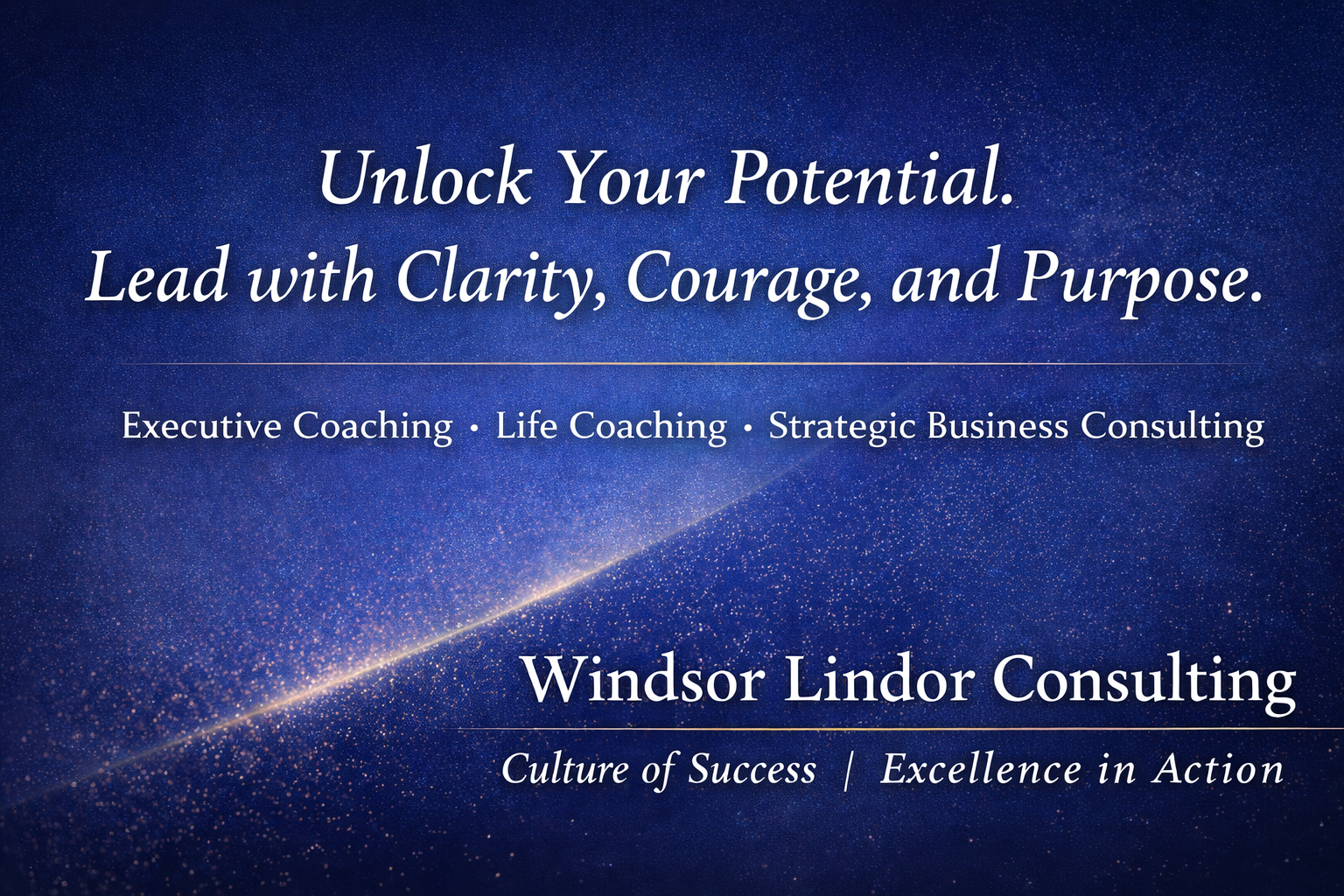 Unlock Your Potential.
Lead with Clarity, Courage, and Purpose.

Executive Coaching • Life Coaching • Strategic Business Consulting

Windsor Lindor Consulting

Culture of Success | Excellence in Action